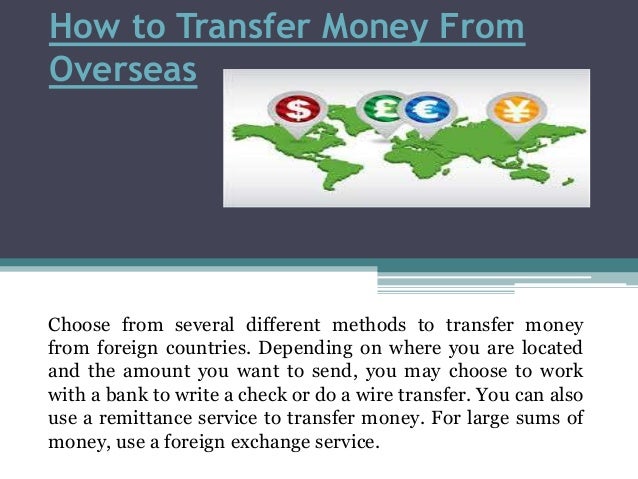 How to Transfer Money From Overseas

$ £ € ¥

Choose from several different methods to transfer money from foreign countries. Depending on where you are located and the amount you want to send, you may choose to work with a bank to write a check or do a wire transfer. You can also use a remittance service to transfer money. For large sums of money, use a foreign exchange service.